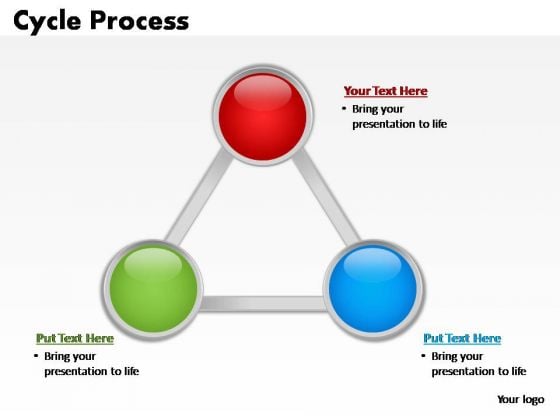 Cycle Process

Your Text Here
• Bring your presentation to life

Put Text Here
• Bring your presentation to life

Put Text Here
• Bring your presentation to life

Your logo